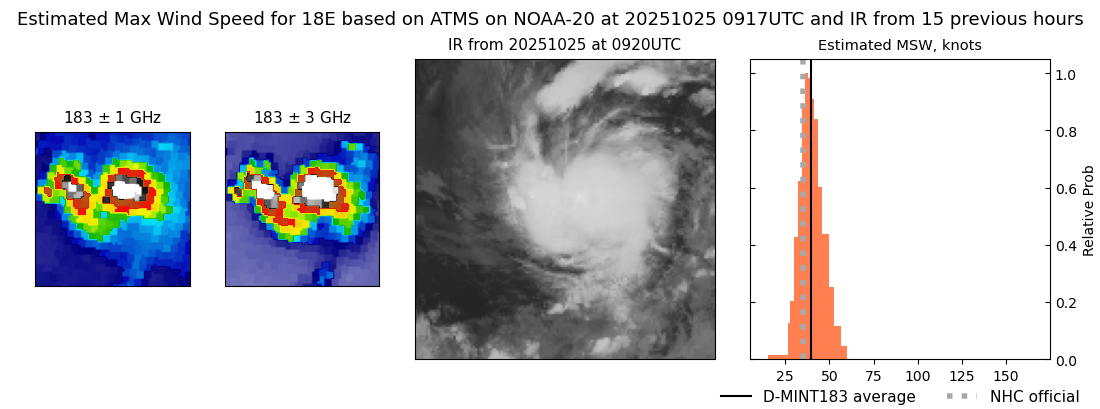 Estimated Max Wind Speed for 18E based on ATMS on NOAA-20 at 20251025 0917UTC and IR from 15 previous hours

183 ± 1 GHz

183 ± 3 GHz

IR from 20251025 at 0920UTC

Estimated MSW, knots

1.0
0.8
0.6
0.4
0.2
0.0

Relative Prob

25 50 75 100 125 150

D-MINT183 average
NHC official